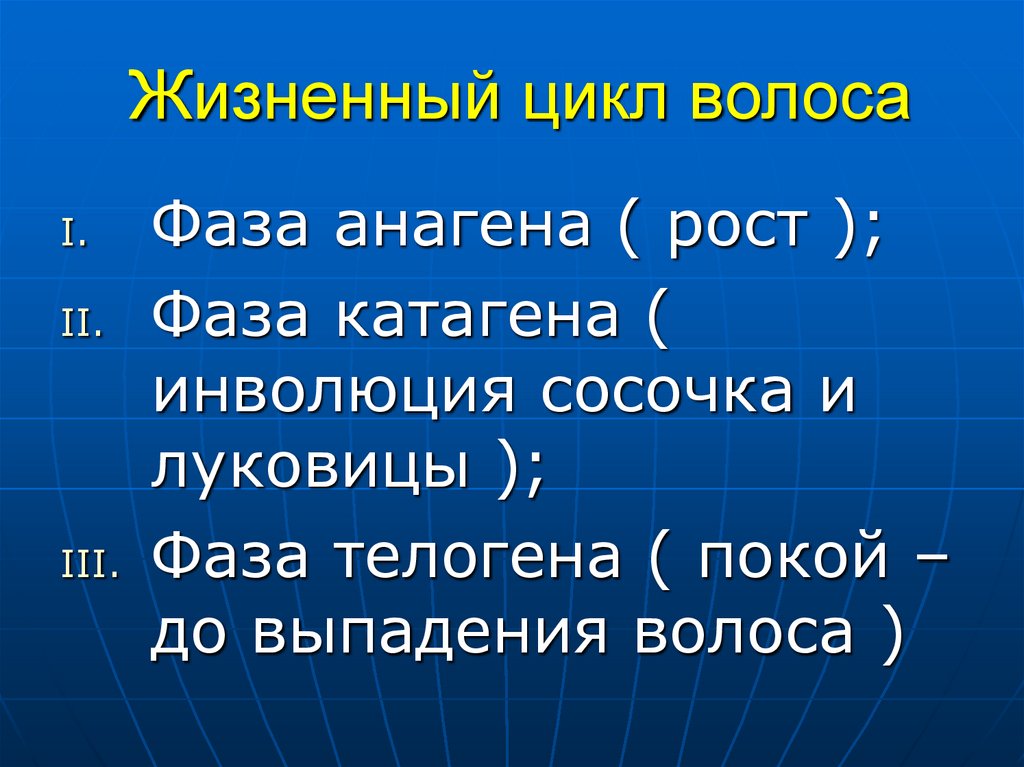 Жизненный цикл волоса

I. Фаза анагена ( рост );

II. Фаза катагена ( инволюция сосочка и луковицы );

III. Фаза телогена ( покой – до выпадения волоса )